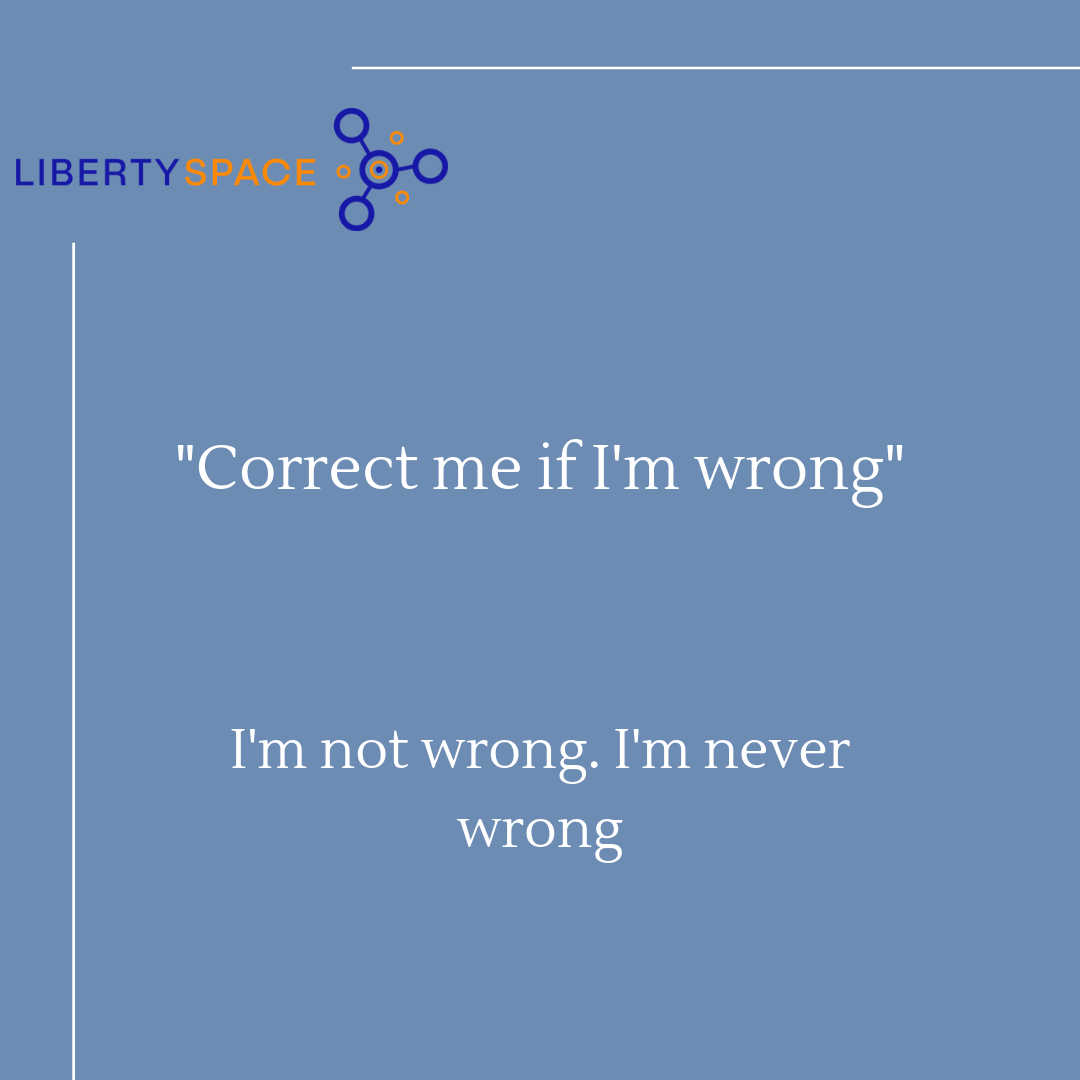 LIBERTYSPACE

"Correct me if I'm wrong"

I'm not wrong. I'm never wrong